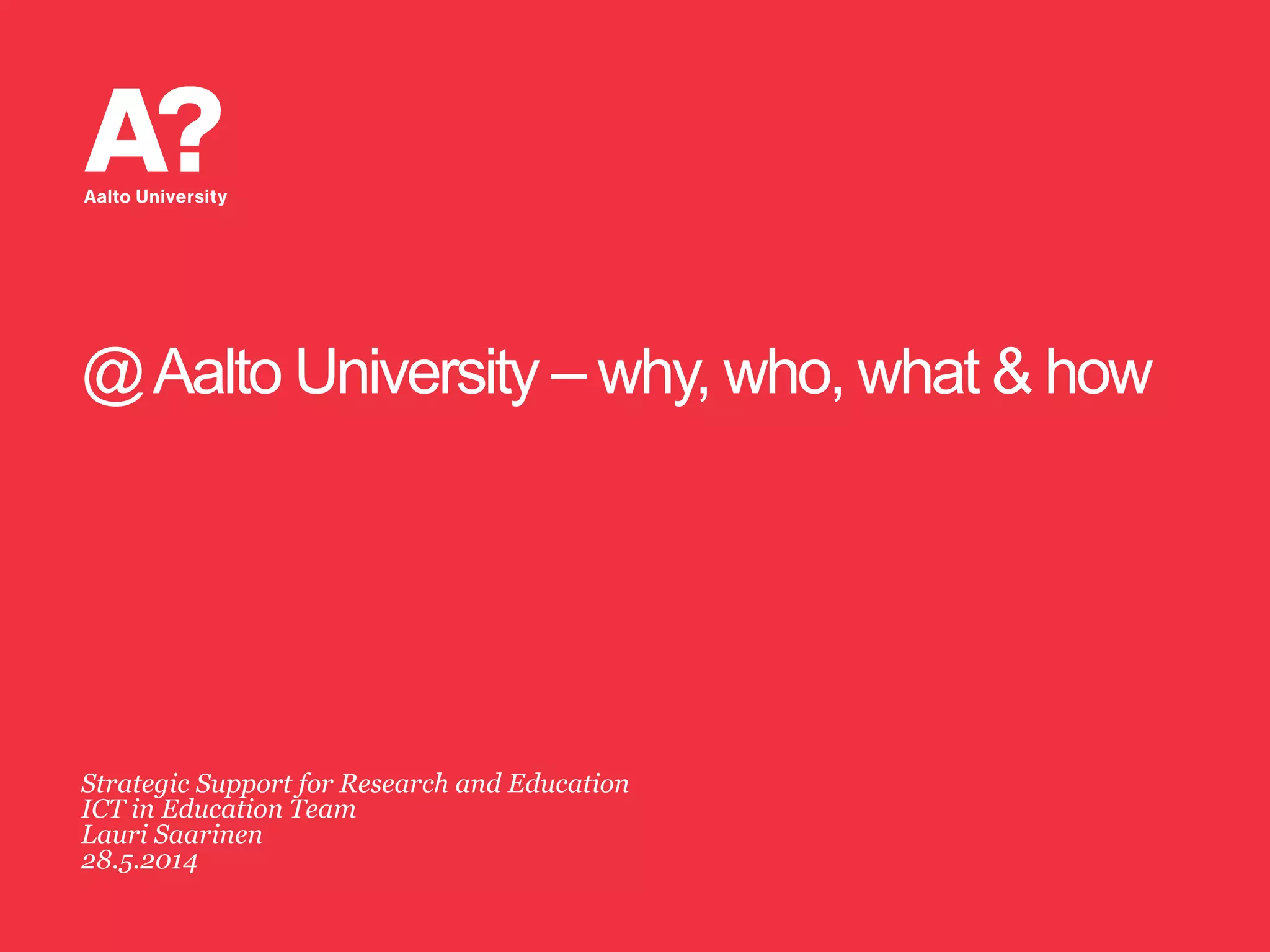 A?
Aalto University

@ Aalto University – why, who, what & how

Strategic Support for Research and Education
ICT in Education Team
Lauri Saarinen
28.5.2014